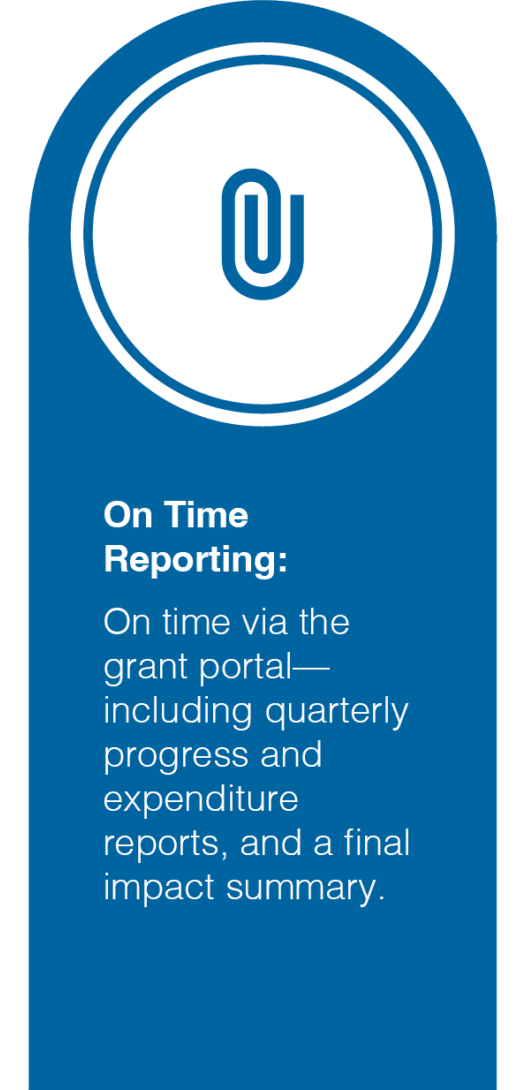 On Time Reporting:

On time via the grant portal—including quarterly progress and expenditure reports, and a final impact summary.